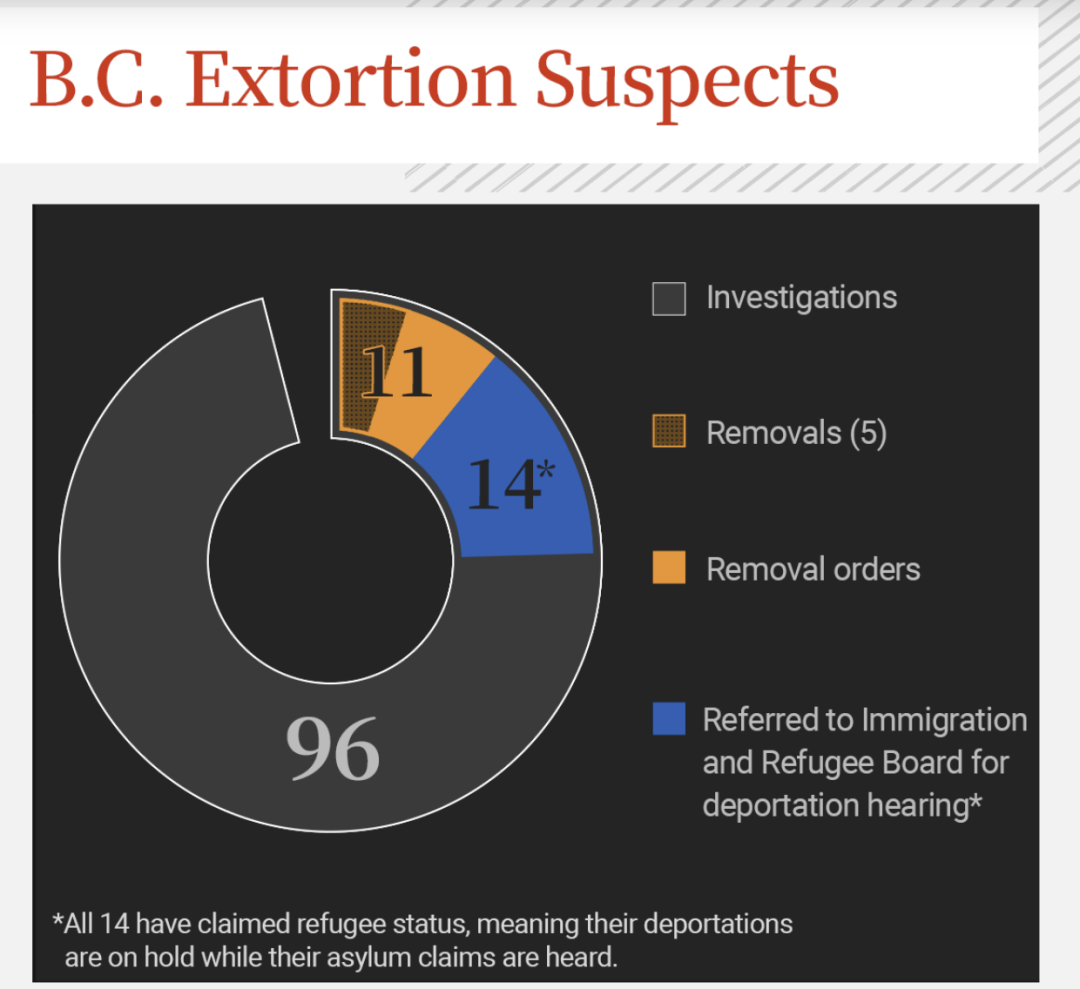 B.C. Extortion Suspects

11

14*

96

Investigations

Removals (5)

Removal orders

Referred to Immigration and Refugee Board for deportation hearing*

*All 14 have claimed refugee status, meaning their deportations are on hold while their asylum claims are heard.